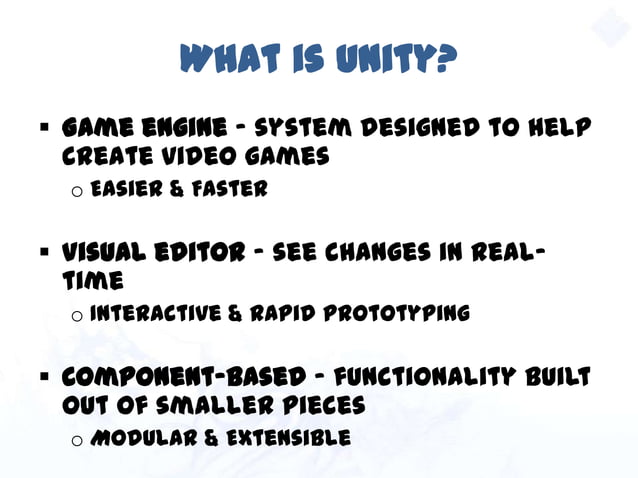 WHAT IS UNITY?

▪ GAME ENGINE - SYSTEM DESIGNED TO HELP CREATE VIDEO GAMES
 ○ EASIER & FASTER

▪ VISUAL EDITOR - SEE CHANGES IN REAL-TIME
 ○ INTERACTIVE & RAPID PROTOTYPING

▪ COMPONENT-BASED - FUNCTIONALITY BUILT OUT OF SMALLER PIECES
 ○ MODULAR & EXTENSIBLE